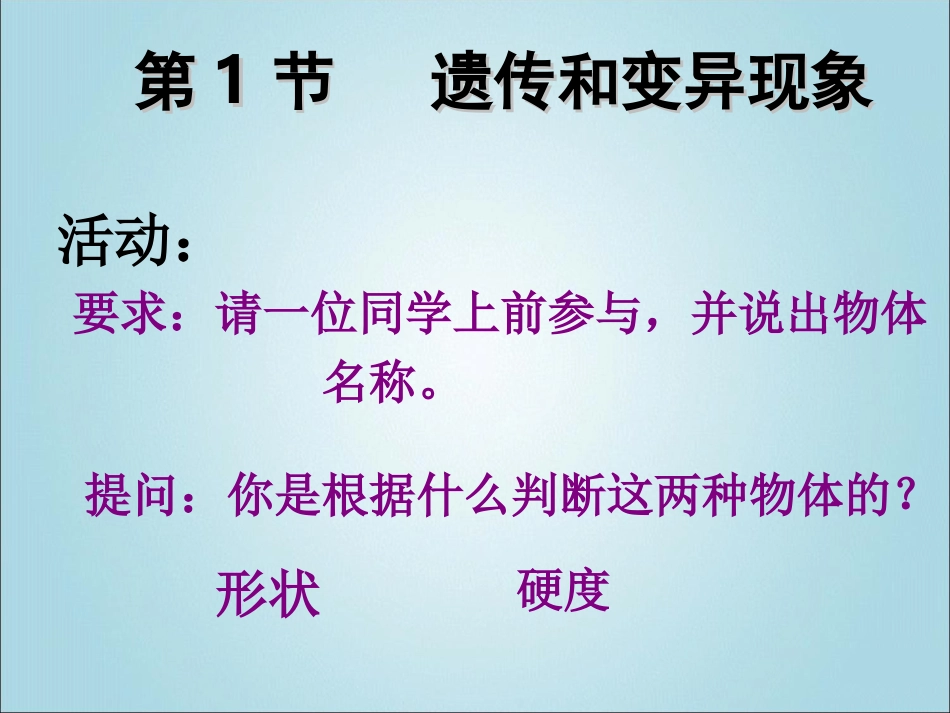 第 1 节　　遗传和变异现象

活动：

要求：请一位同学上前参与，并说出物体名称。

提问：你是根据什么判断这两种物体的？

形状　　　　硬度